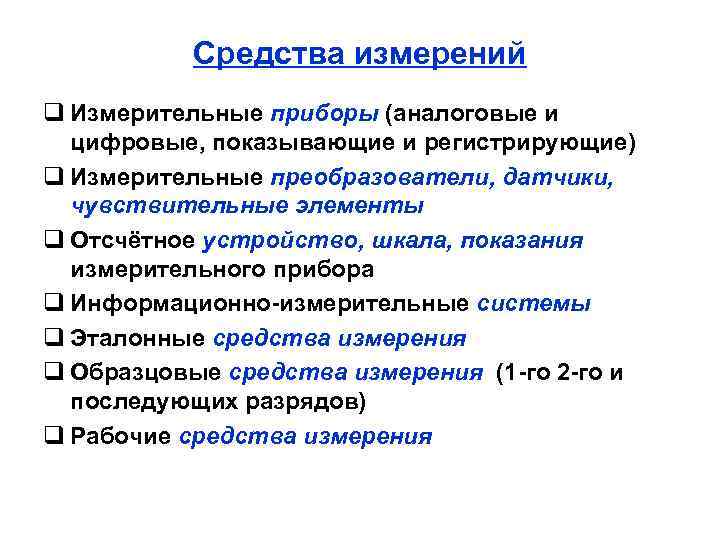 Средства измерений

❑ Измерительные приборы (аналоговые и цифровые, показывающие и регистрирующие)
❑ Измерительные преобразователи, датчики, чувствительные элементы
❑ Отсчётное устройство, шкала, показания измерительного прибора
❑ Информационно-измерительные системы
❑ Эталонные средства измерения
❑ Образцовые средства измерения (1-го 2-го и последующих разрядов)
❑ Рабочие средства измерения